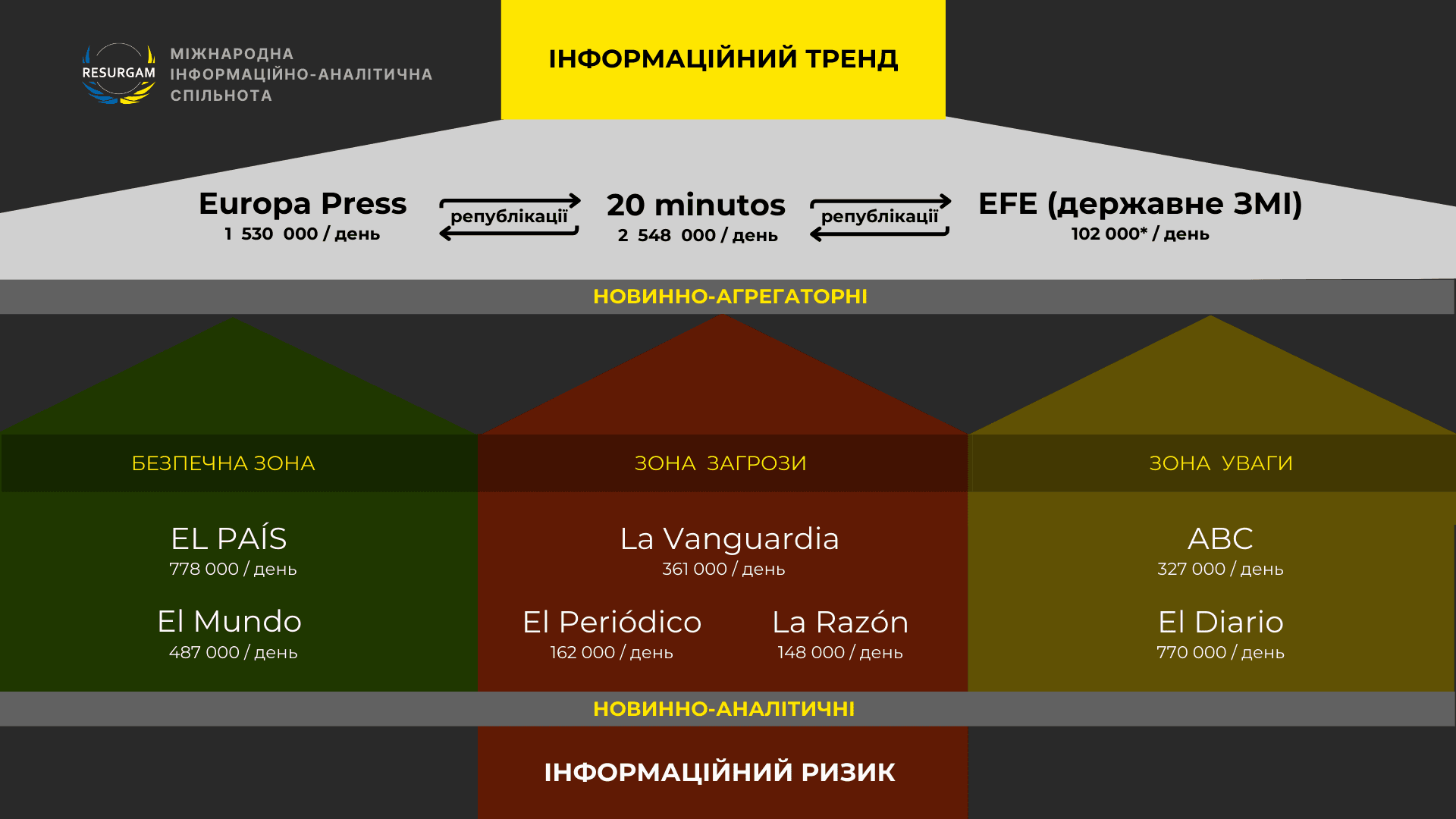 RESURGAM

МІЖНАРОДНА ІНФОРМАЦІЙНО-АНАЛІТИЧНА СПІЛЬНОТА

ІНФОРМАЦІЙНИЙ ТРЕНД

Europa Press
1 530 000 / день

републікації

20 minutos
2 548 000 / день

републікації

EFE (державне ЗМІ)
102 000* / день

НОВИННО-АГРЕГАТОРНІ

БЕЗПЕЧНА ЗОНА

EL PAÍS
778 000 / день

El Mundo
487 000 / день

ЗОНА ЗАГРОЗИ

La Vanguardia
361 000 / день

El Periódico
162 000 / день

La Razón
148 000 / день

ЗОНА УВАГИ

ABC
327 000 / день

El Diario
770 000 / день

НОВИННО-АНАЛІТИЧНІ

ІНФОРМАЦІЙНИЙ РИЗИК